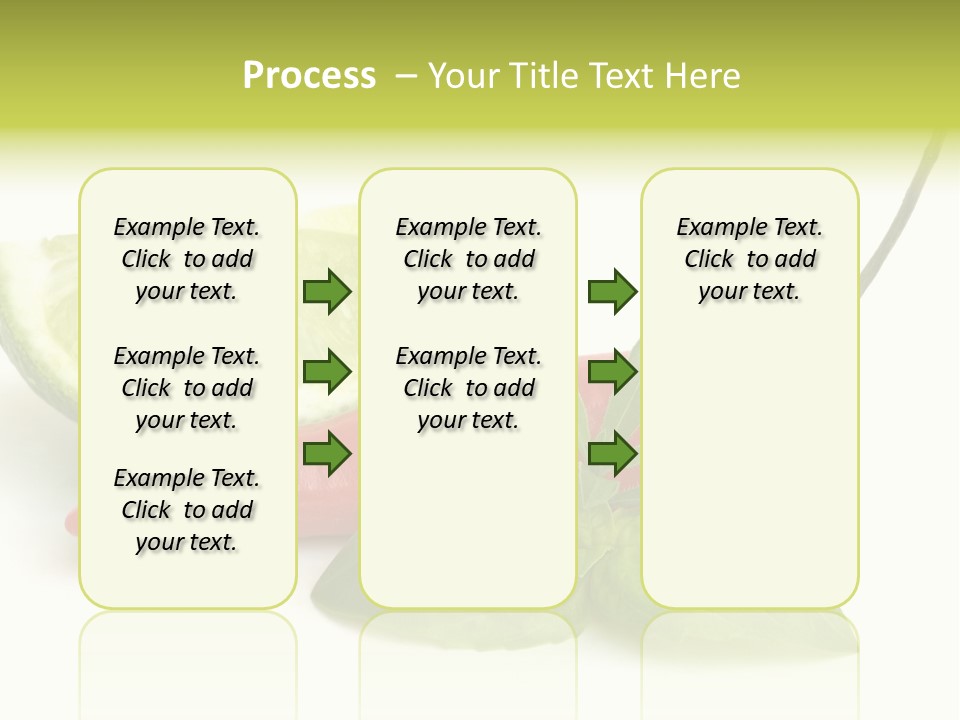 Process – Your Title Text Here

Example Text. Click to add your text.

Example Text. Click to add your text.

Example Text. Click to add your text.

Example Text. Click to add your text.

Example Text. Click to add your text.

Example Text. Click to add your text.